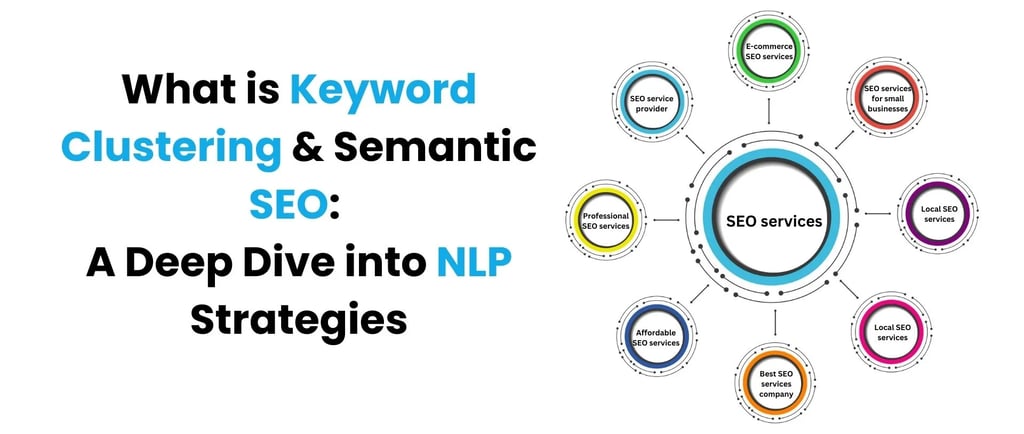 What is Keyword Clustering & Semantic SEO: A Deep Dive into NLP Strategies

SEO services

E-commerce SEO services

SEO services for small businesses

Local SEO services

Local SEO services

Best SEO services company

Affordable SEO services

Professional SEO services

SEO service provider